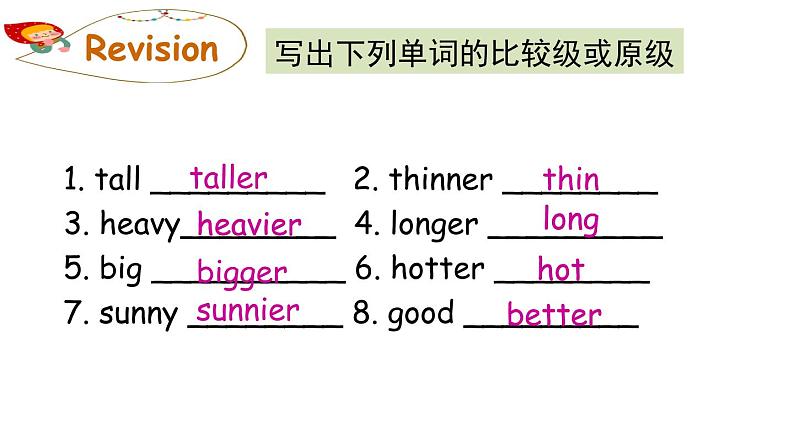 Revision

写出下列单词的比较级或原级

1. tall taller 2. thinner thin
3. heavy heavier 4. longer long
5. big bigger 6. hotter hot
7. sunny sunnier 8. good better